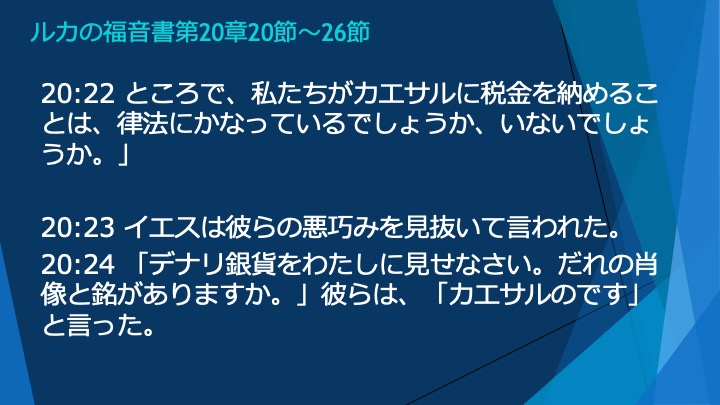 ルカの福音書第20章20節～26節

20:22 ところで、私たちがカエサルに税金を納めることは、律法にかなっているでしょうか、いないでしょうか。」

20:23 イエスは彼らの悪巧みを見抜いて言われた。

20:24 「デナリ銀貨をわたしに見せなさい。だれの肖像と銘がありますか。」彼らは、「カエサルのです」と言った。